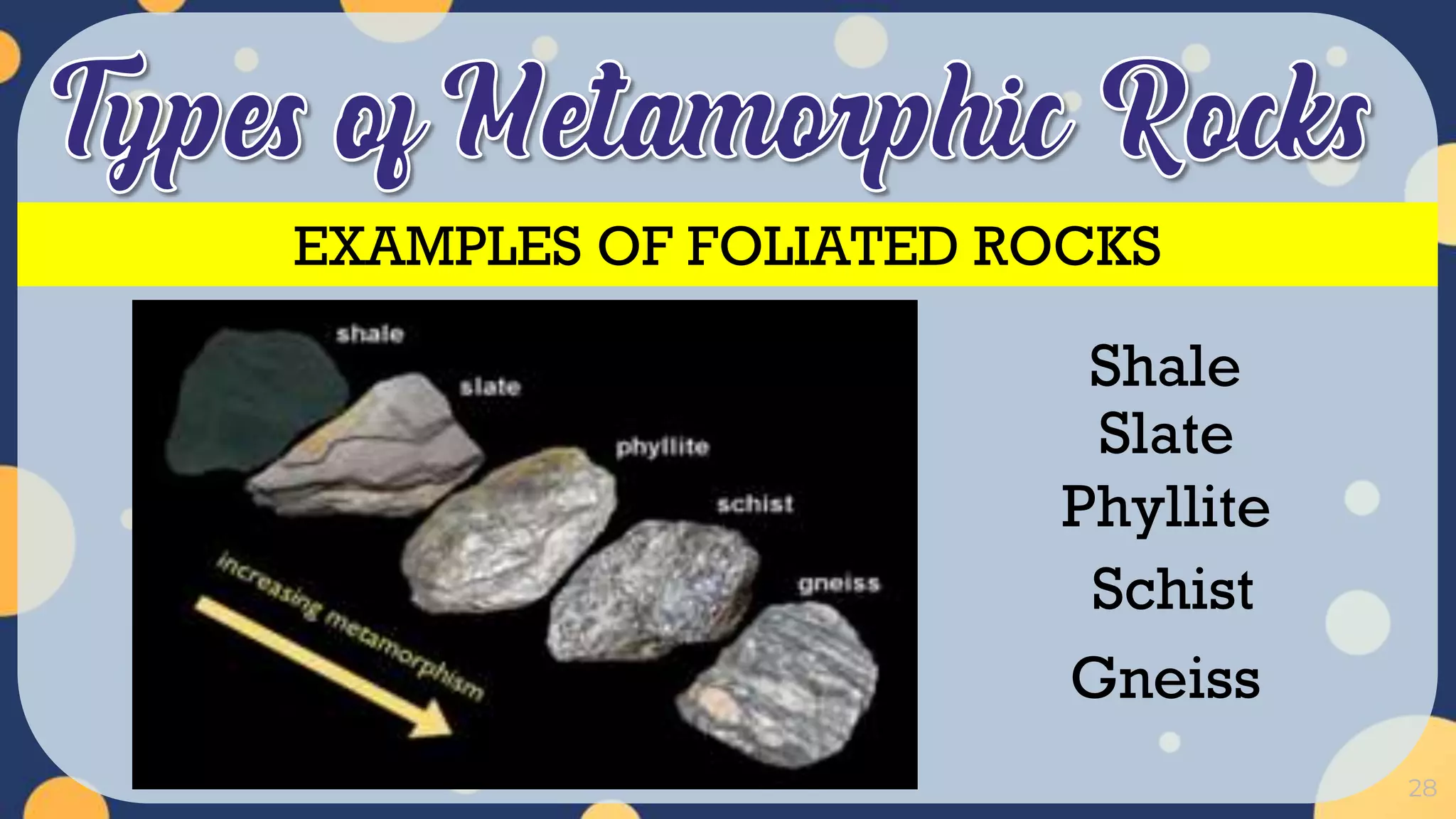 Types of Metamorphic Rocks

EXAMPLES OF FOLIATED ROCKS

shale
slate
phyllite
schist
gneiss
increasing metamorphism

Shale
Slate
Phyllite
Schist
Gneiss

28